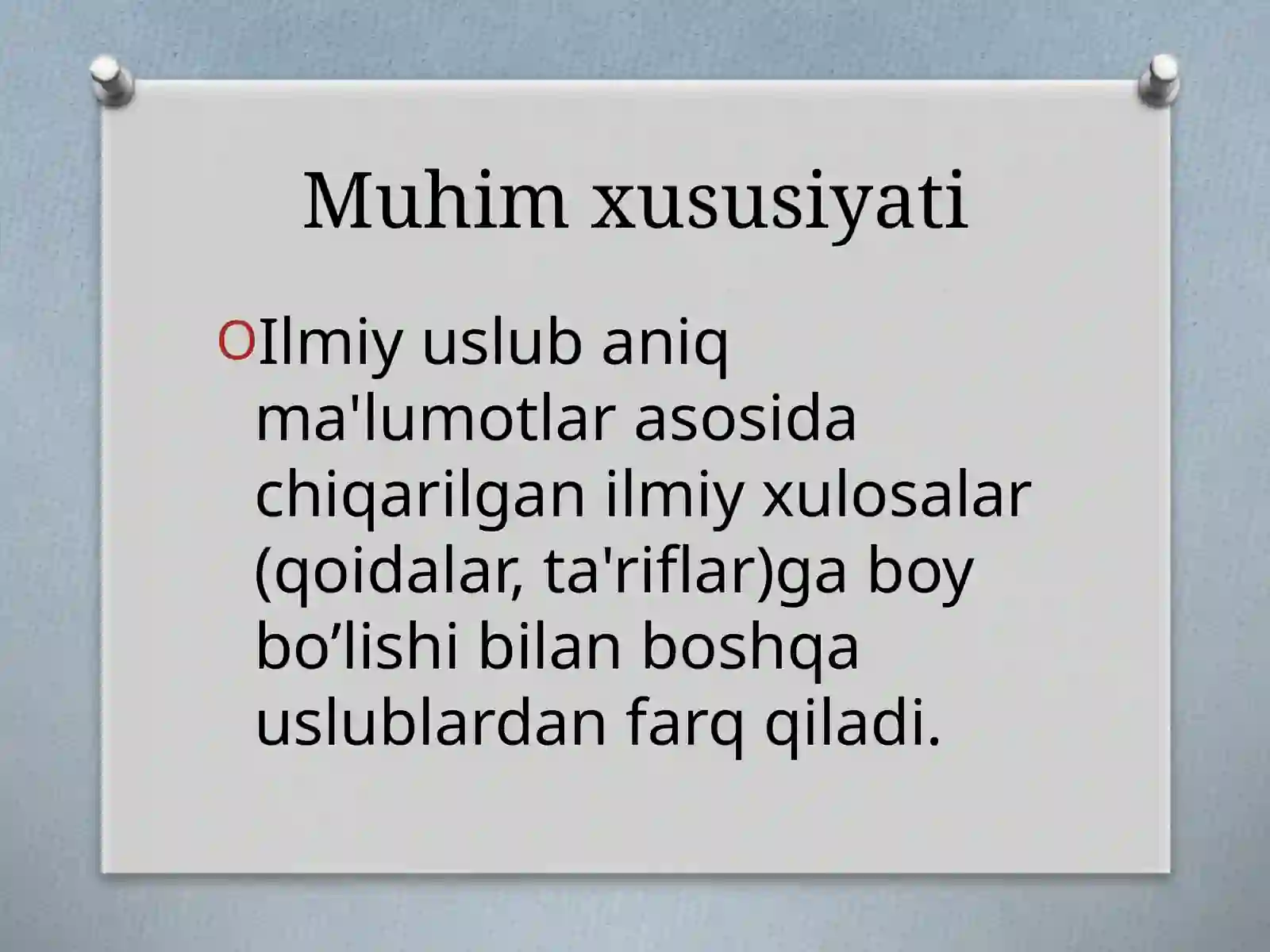 Muhim xususiyati

Ilmiy uslub aniq ma'lumotlar asosida chiqarilgan ilmiy xulosalar (qoidalar, ta'riflar)ga boy bo’lishi bilan boshqa uslublardan farq qiladi.